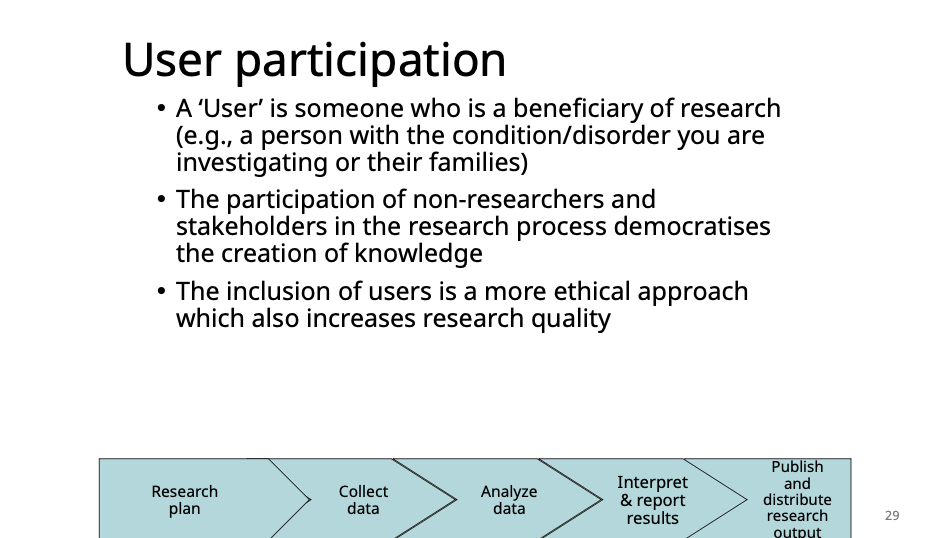 User participation

• A ‘User’ is someone who is a beneficiary of research (e.g., a person with the condition/disorder you are investigating or their families)

• The participation of non-researchers and stakeholders in the research process democratises the creation of knowledge

• The inclusion of users is a more ethical approach which also increases research quality

Research plan

Collect data

Analyze data

Interpret & report results

Publish and distribute research output

29